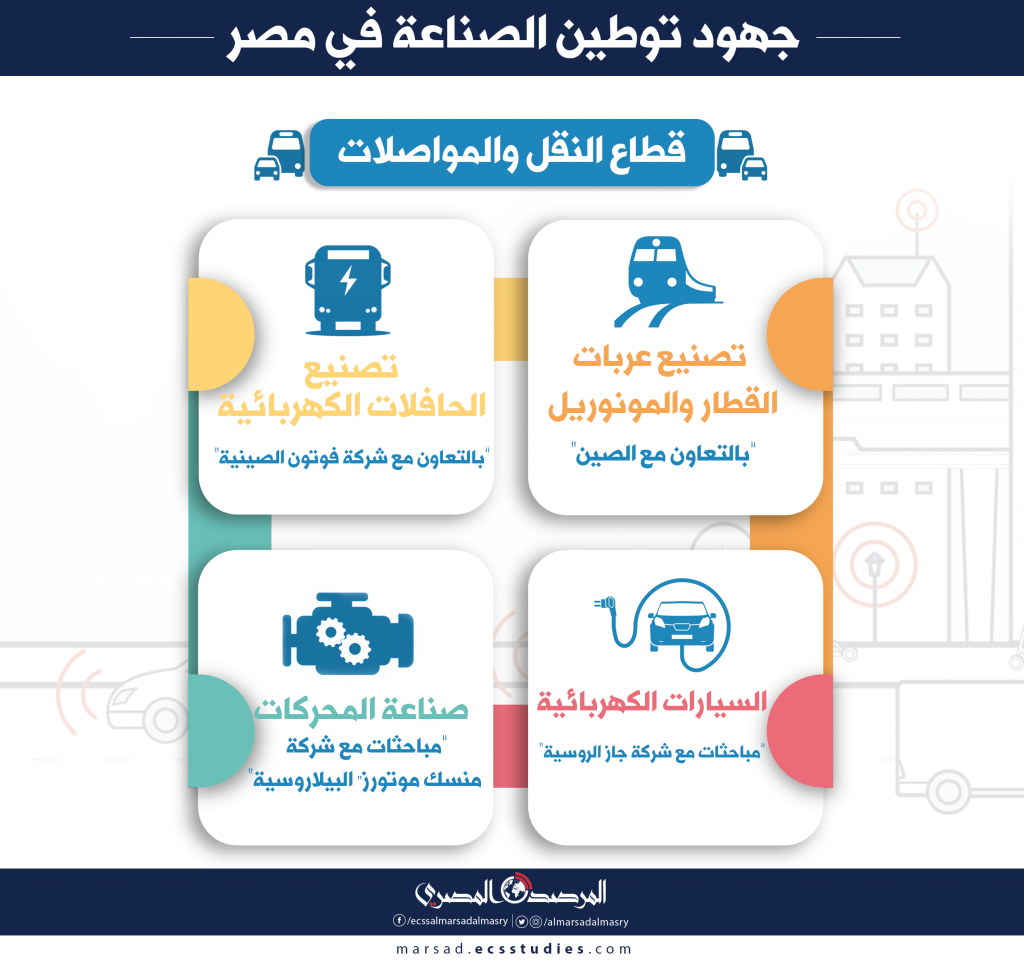 جهود توطين الصناعة في مصر

قطاع النقل والمواصلات

تصنيع عربات القطار والمونوريل

"بالتعاون مع الصين"

تصنيع الحافلات الكهربائية

"بالتعاون مع شركة فوتون الصينية"

السيارات الكهربائية

"مباحثات مع شركة جاز الروسية"

صناعة المحركات

"مباحثات مع شركة منسك موتورز" البيلاروسية"

المرصد المصري

/ecssalmarsadalmasry | /almarsadalmasry

marsad.ecsstudies.com